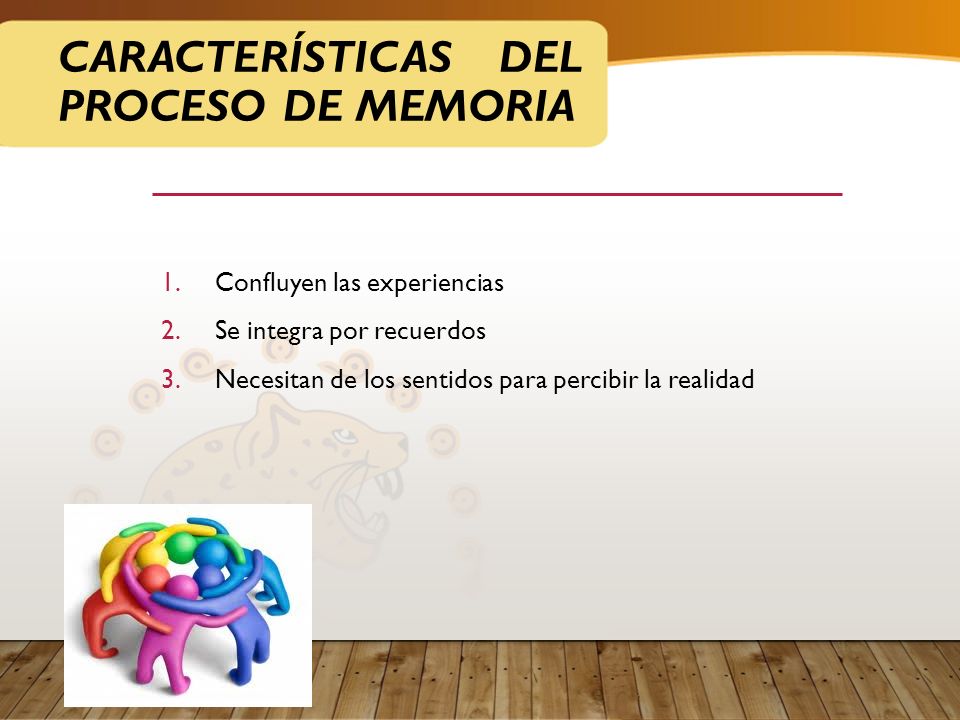 CARACTERÍSTICAS DEL PROCESO DE MEMORIA

1. Confluyen las experiencias
2. Se integra por recuerdos
3. Necesitan de los sentidos para percibir la realidad